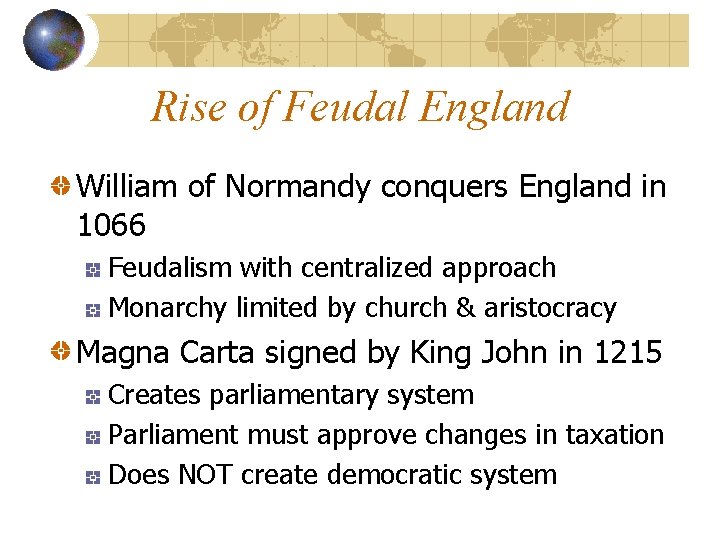 Rise of Feudal England

William of Normandy conquers England in 1066

Feudalism with centralized approach

Monarchy limited by church & aristocracy

Magna Carta signed by King John in 1215

Creates parliamentary system

Parliament must approve changes in taxation

Does NOT create democratic system